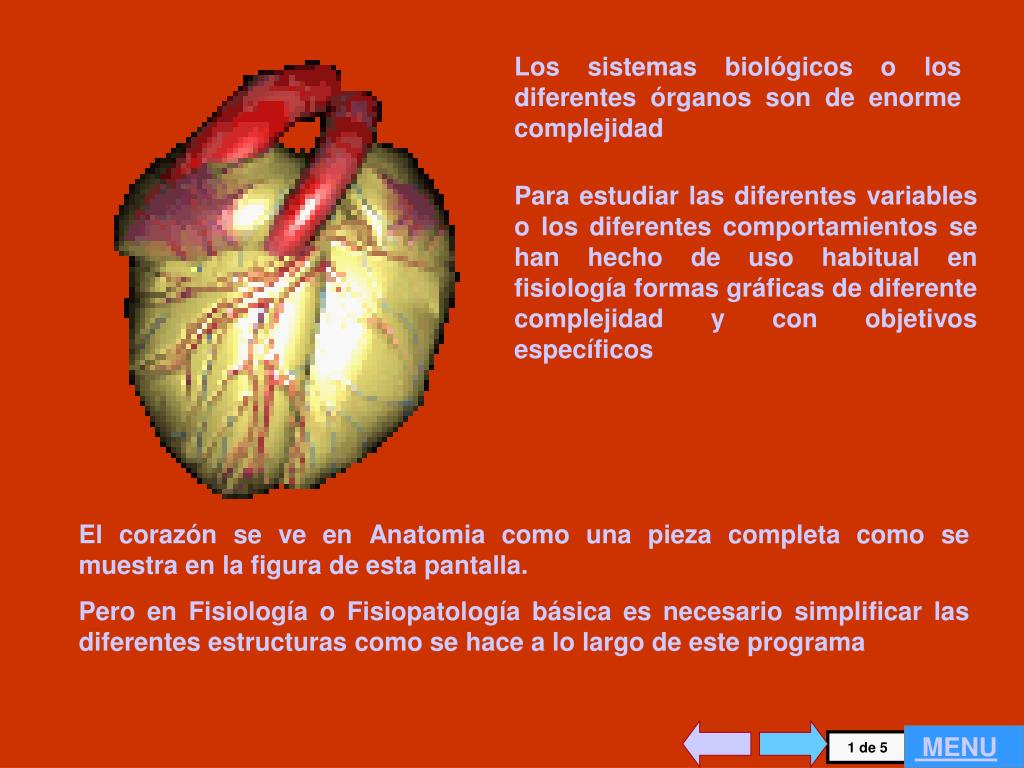 Los sistemas biológicos o los diferentes órganos son de enorme complejidad

Para estudiar las diferentes variables o los diferentes comportamientos se han hecho de uso habitual en fisiología formas gráficas de diferente complejidad y con objetivos específicos

El corazón se ve en Anatomia como una pieza completa como se muestra en la figura de esta pantalla.

Pero en Fisiología o Fisiopatología básica es necesario simplificar las diferentes estructuras como se hace a lo largo de este programa

1 de 5

MENU